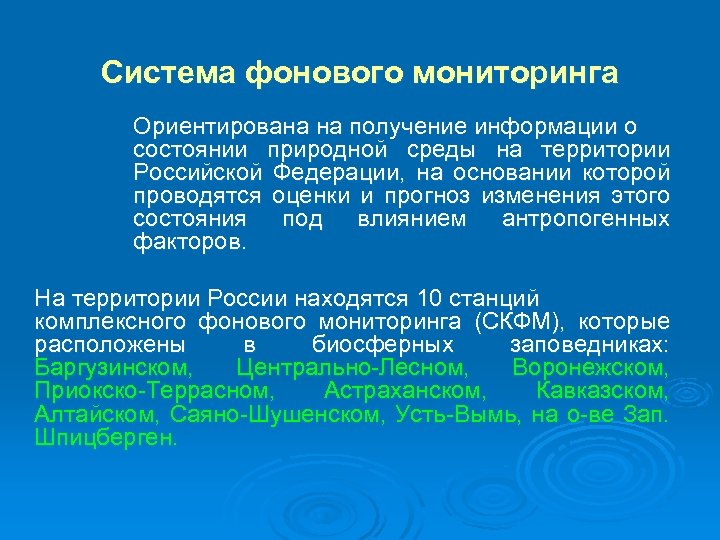 Система фонового мониторинга

Ориентирована на получение информации о состоянии природной среды на территории Российской Федерации, на основании которой проводятся оценки и прогноз изменения этого состояния под влиянием антропогенных факторов.

На территории России находятся 10 станций комплексного фонового мониторинга (СКФМ), которые расположены в биосферных заповедниках: Баргузинском, Центрально-Лесном, Воронежском, Приокско-Террасном, Астраханском, Кавказском, Алтайском, Саяно-Шушенском, Усть-Вымь, на о-ве Зап. Шпицберген.